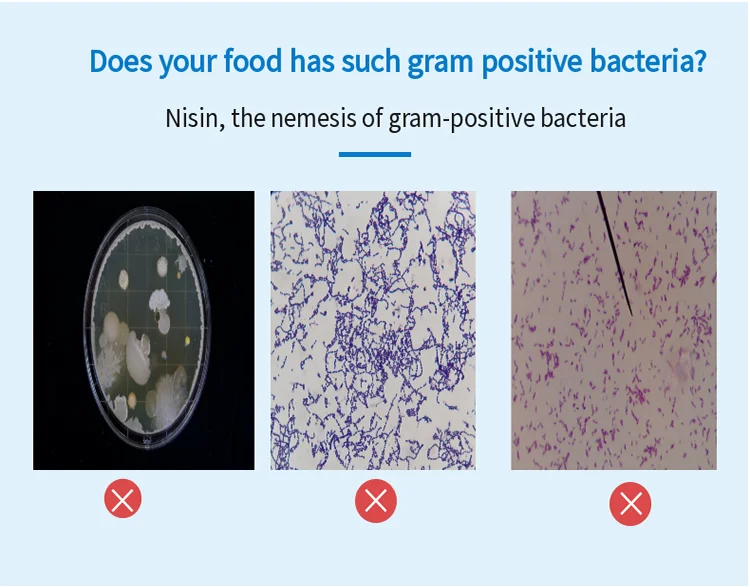 Does your food has such gram positive bacteria?

Nisin, the nemesis of gram-positive bacteria